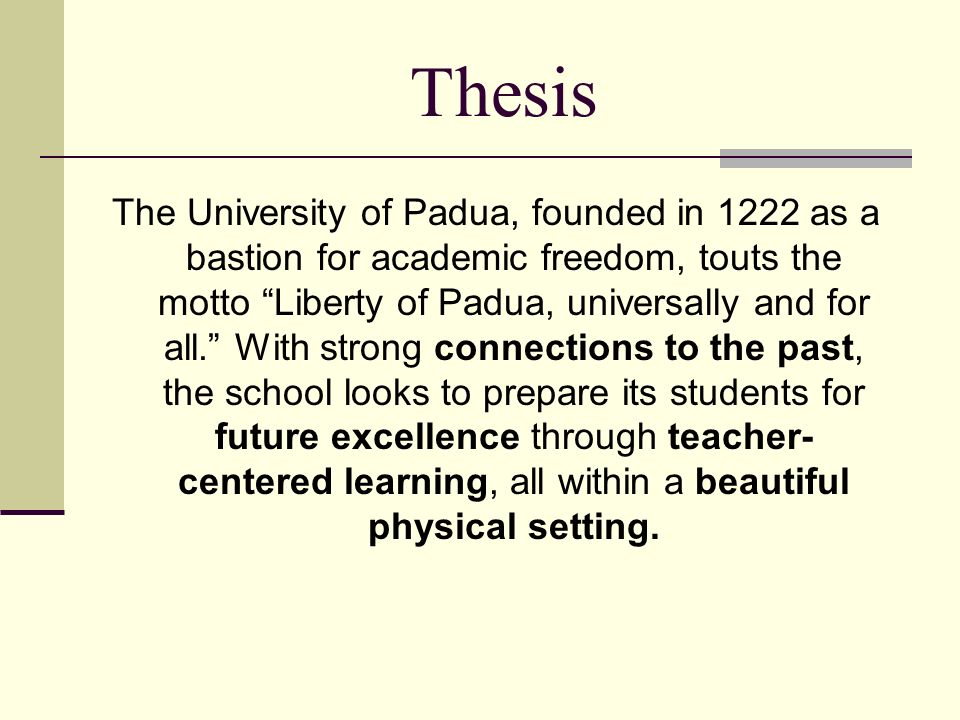 Thesis

The University of Padua, founded in 1222 as a bastion for academic freedom, touts the motto “Liberty of Padua, universally and for all.” With strong connections to the past, the school looks to prepare its students for future excellence through teacher-centered learning, all within a beautiful physical setting.